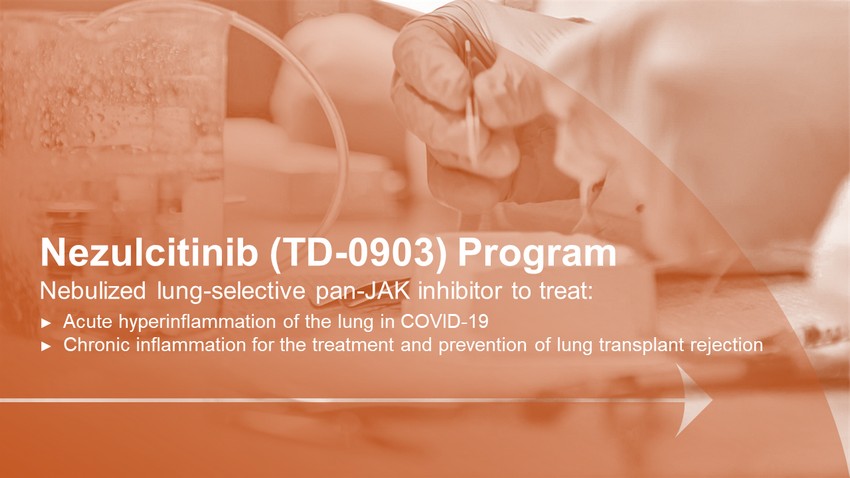 Nezulcitinib (TD-0903) Program

Nebulized lung-selective pan-JAK inhibitor to treat:

► Acute hyperinflammation of the lung in COVID-19
► Chronic inflammation for the treatment and prevention of lung transplant rejection